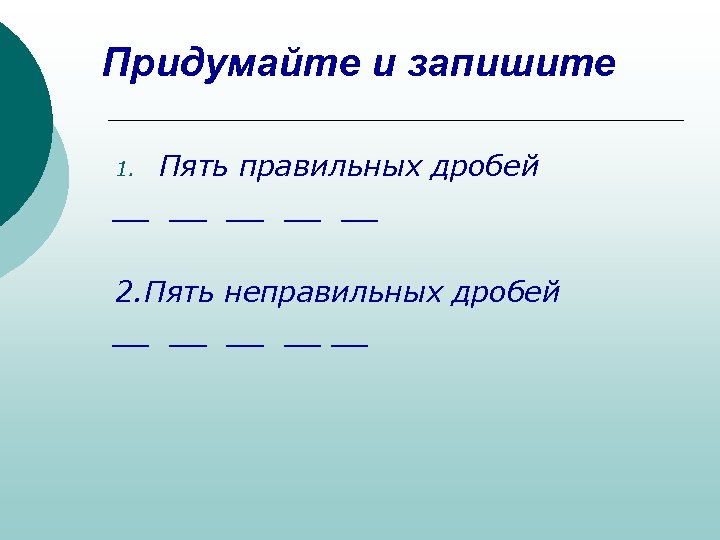 Придумайте и запишите

1. Пять правильных дробей

__ __ __ __ __

2.Пять неправильных дробей

__ __ __ __ __